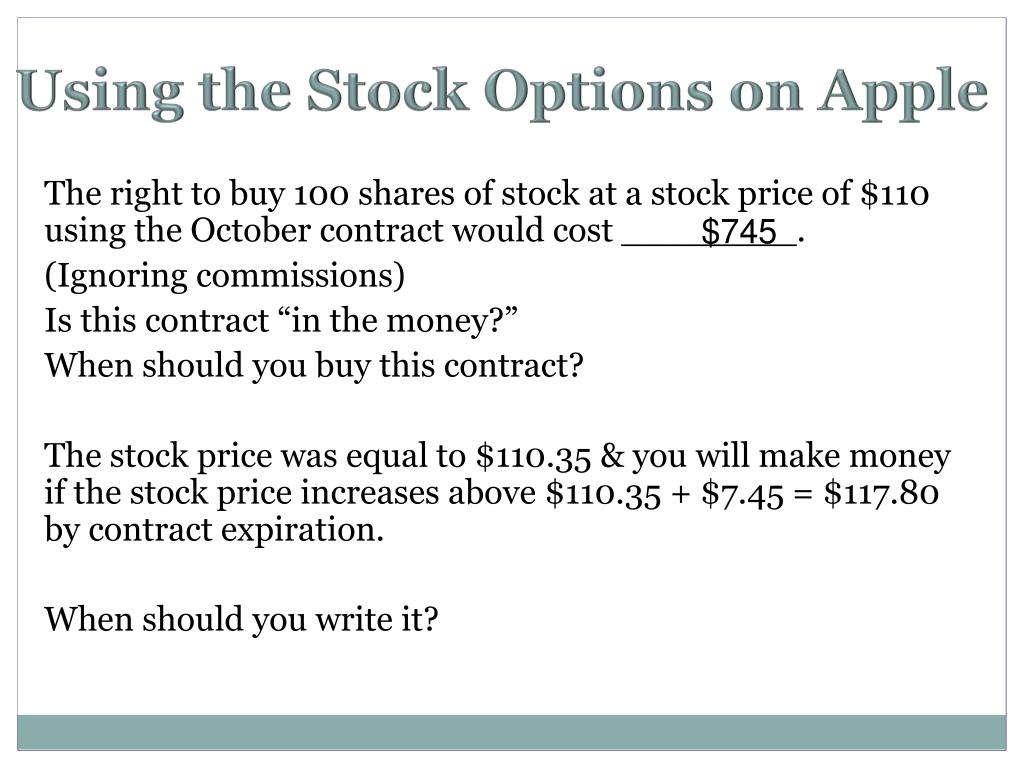 Using the Stock Options on Apple

The right to buy 100 shares of stock at a stock price of \$110 using the October contract would cost ____\$745_.

(Ignoring commissions)

Is this contract “in the money?”

When should you buy this contract?

The stock price was equal to \$110.35 & you will make money if the stock price increases above \$110.35 + \$7.45 = \$117.80 by contract expiration.

When should you write it?